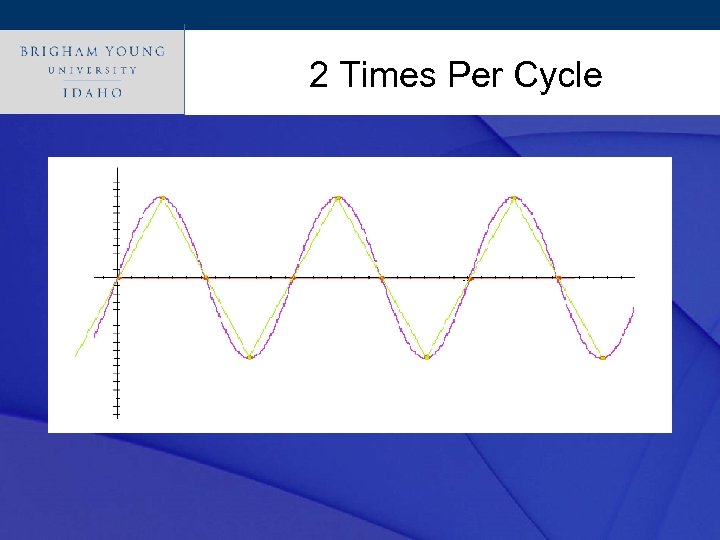 BRIGHAM YOUNG
UNIVERSITY
IDAHO

2 Times Per Cycle